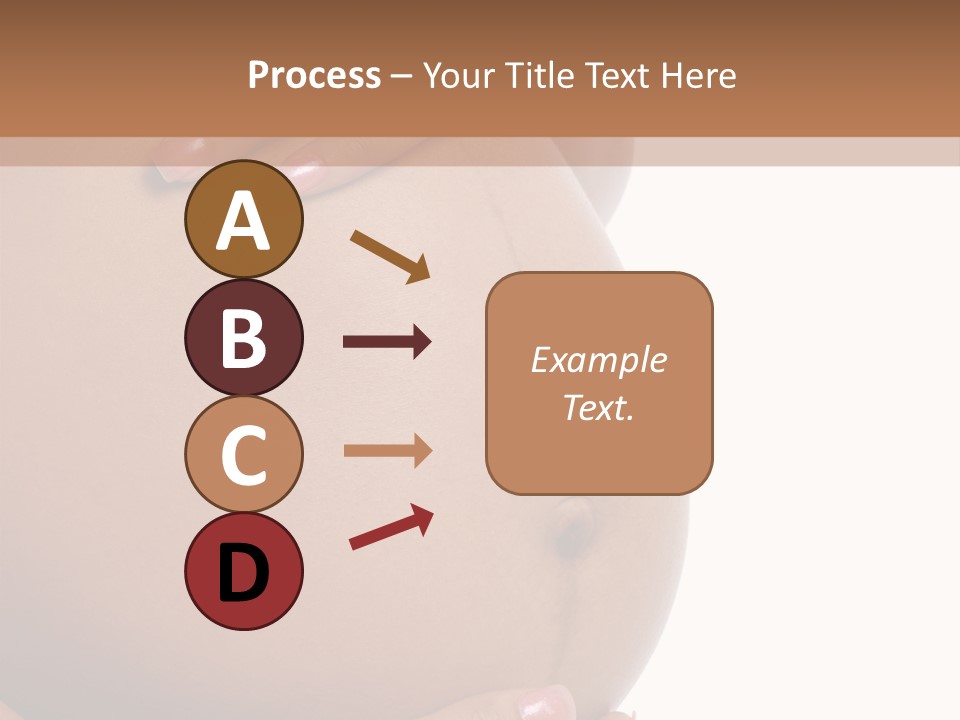 Process – Your Title Text Here

A

B

C

D

Example Text.